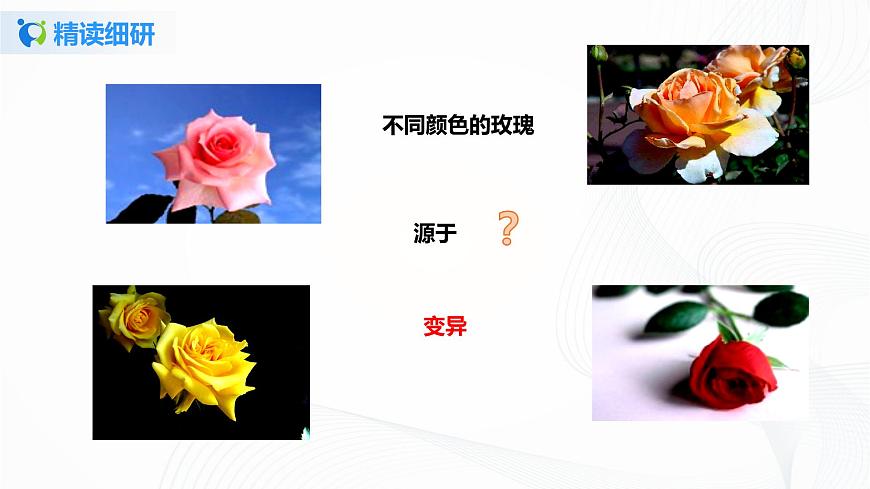 精读细研

不同颜色的玫瑰

源于 ?

变异